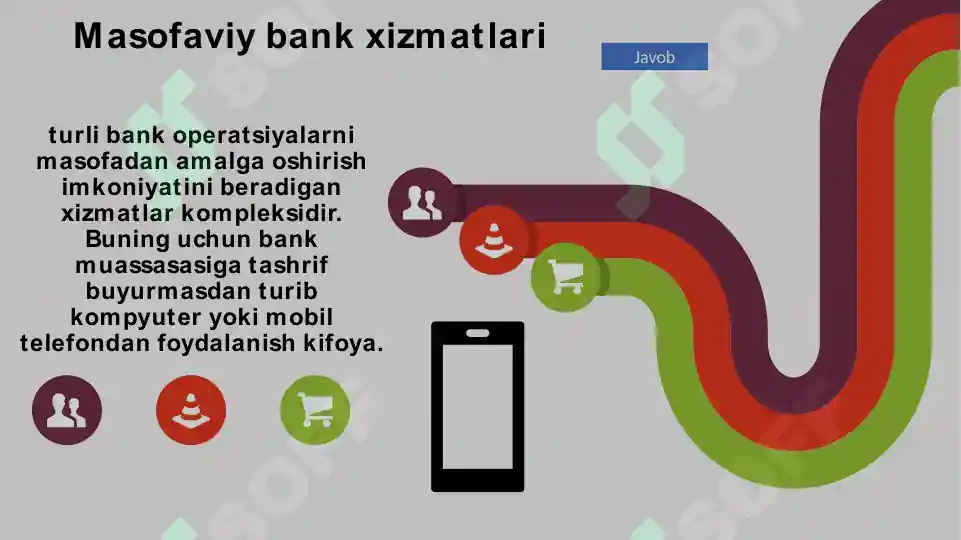 Masofaviy bank xizmatlari

Javob

turli bank operatsiyalarni masofadan amalga oshirish imkoniyatini beradigan xizmatlar kompleksidir. Buning uchun bank muassasasiga tashrif buyurmasdan turib kompyuter yoki mobil telefondan foydalanish kifoya.